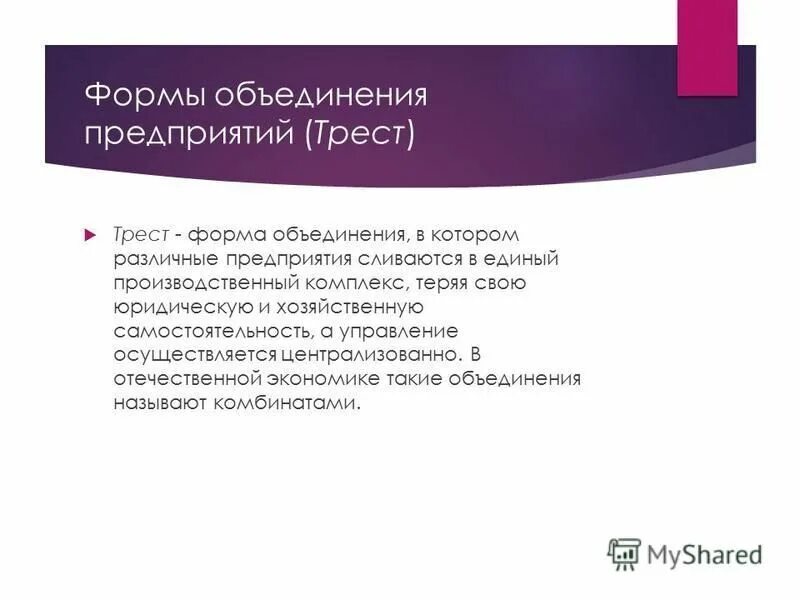 Формы объединения предприятий (Трест)

Трест - форма объединения, в котором различные предприятия сливаются в единый производственный комплекс, теряя свою юридическую и хозяйственную самостоятельность, а управление осуществляется централизованно. В отечественной экономике такие объединения называют комбинатами.

MyShared